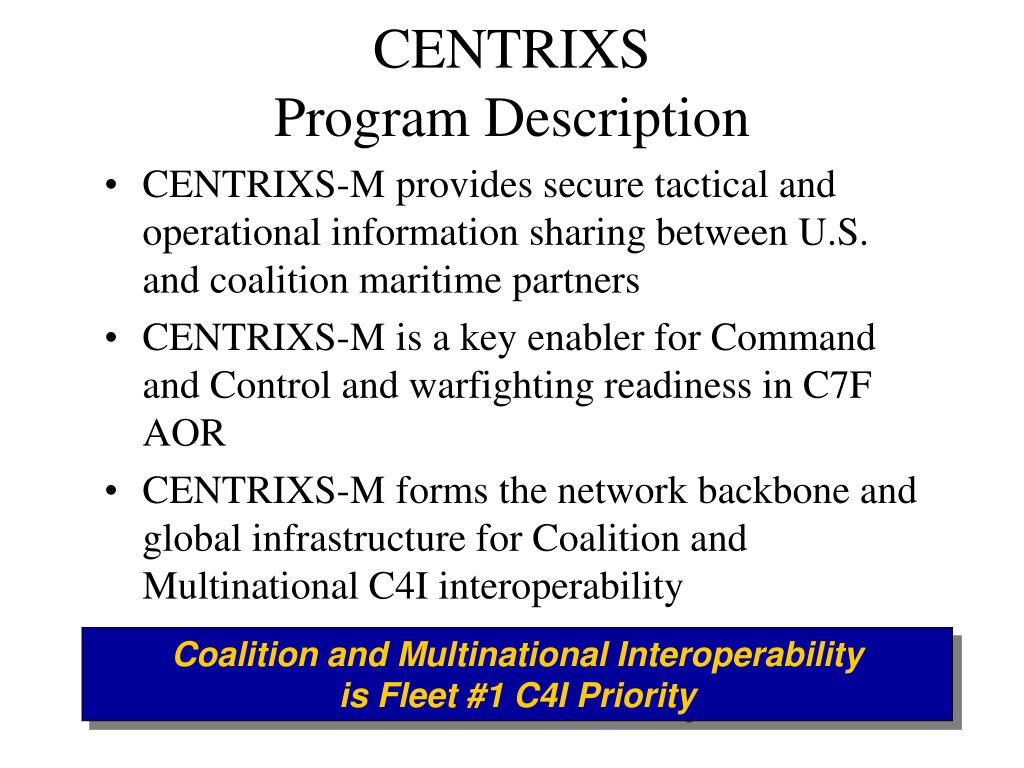 CENTRIXS
Program Description

• CENTRIXS-M provides secure tactical and operational information sharing between U.S. and coalition maritime partners

• CENTRIXS-M is a key enabler for Command and Control and warfighting readiness in C7F AOR

• CENTRIXS-M forms the network backbone and global infrastructure for Coalition and Multinational C4I interoperability

Coalition and Multinational Interoperability is Fleet #1 C4I Priority